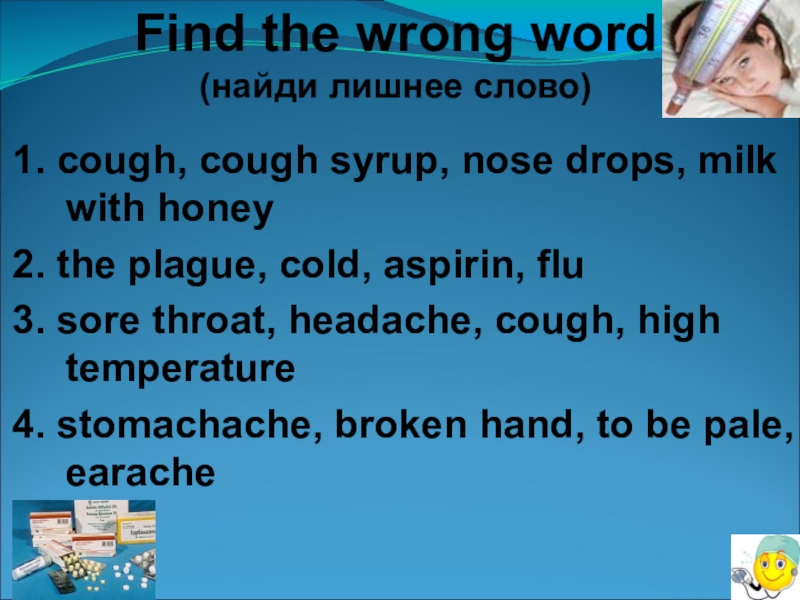 Find the wrong word
(найди лишнее слово)

1. cough, cough syrup, nose drops, milk with honey

2. the plague, cold, aspirin, flu

3. sore throat, headache, cough, high temperature

4. stomachache, broken hand, to be pale, earache